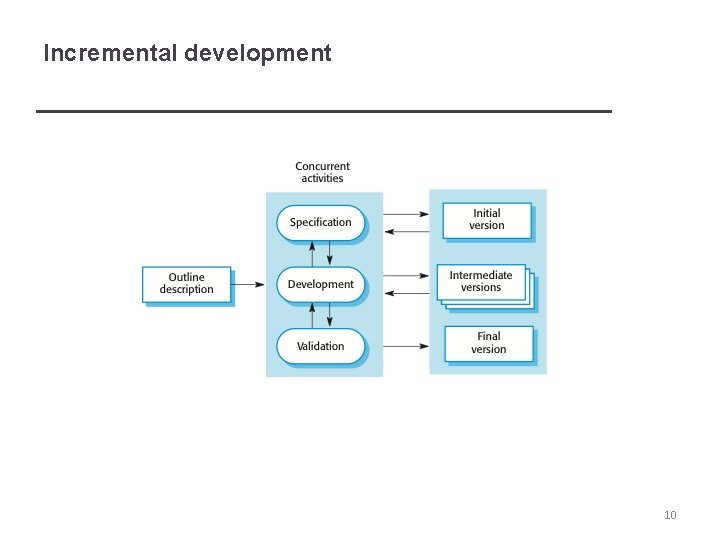 Incremental development

Concurrent activities

Outline description

Specification

Development

Validation

Initial version

Intermediate versions

Final version

10